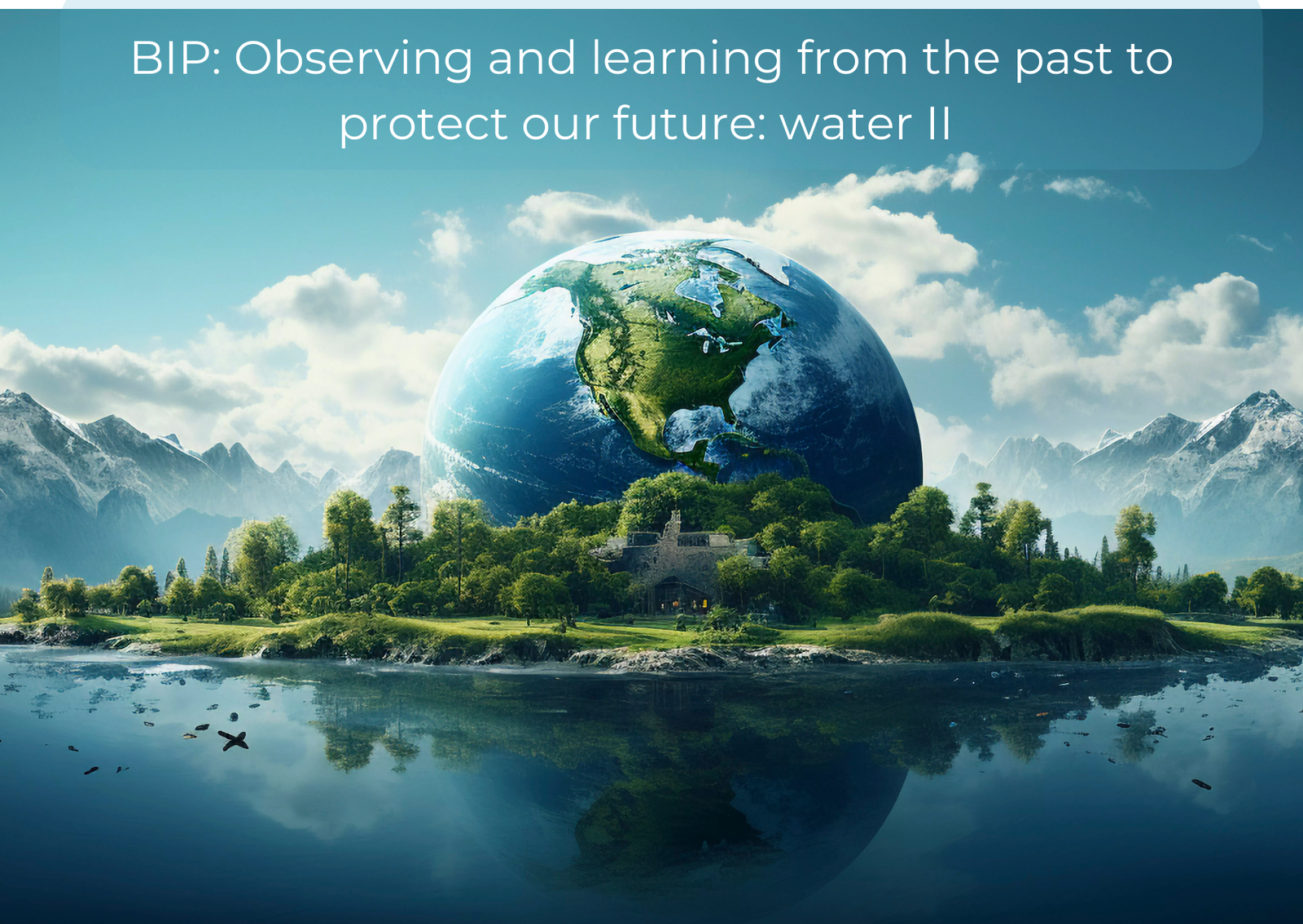 BIP: Observing and learning from the past to protect our future: water II